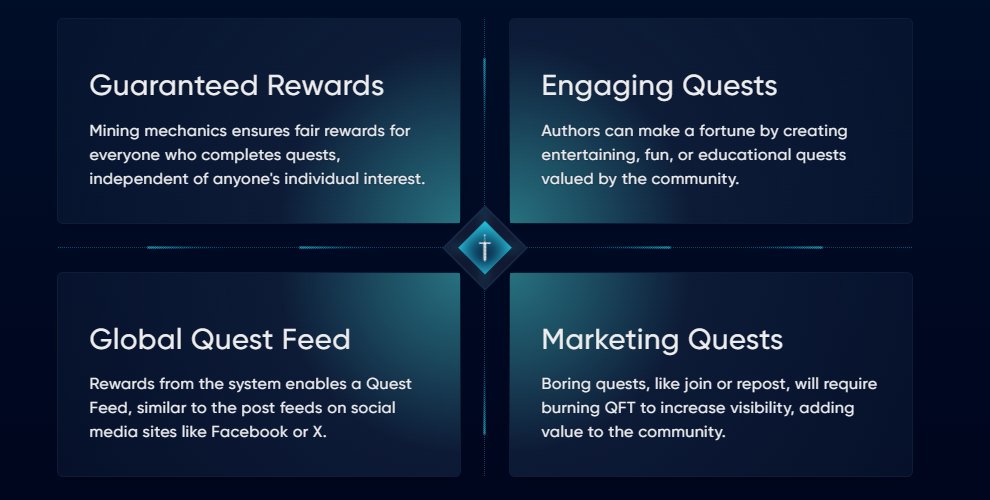 Guaranteed Rewards

Mining mechanics ensures fair rewards for everyone who completes quests, independent of anyone's individual interest.

Engaging Quests

Authors can make a fortune by creating entertaining, fun, or educational quests valued by the community.

Global Quest Feed

Rewards from the system enables a Quest Feed, similar to the post feeds on social media sites like Facebook or X.

Marketing Quests

Boring quests, like join or repost, will require burning QFT to increase visibility, adding value to the community.